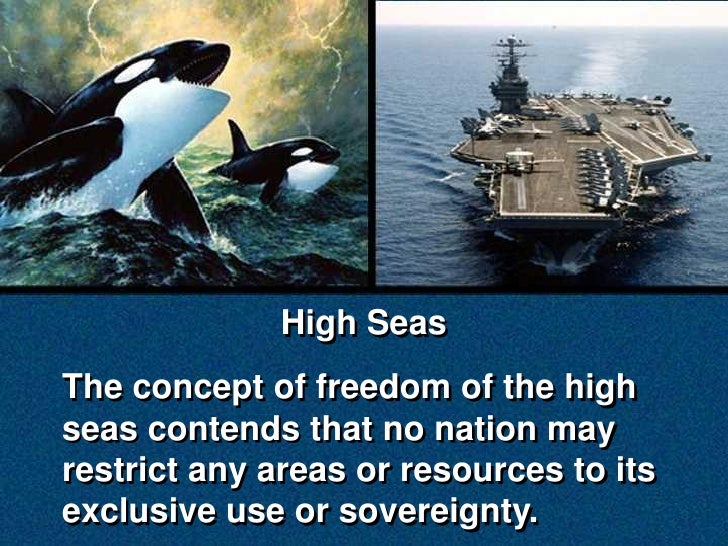 High Seas

The concept of freedom of the high seas contends that no nation may restrict any areas or resources to its exclusive use or sovereignty.